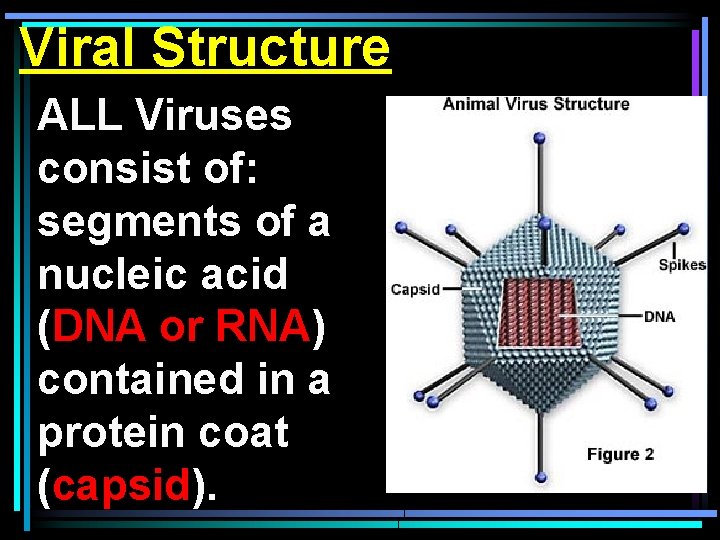 Viral Structure

ALL Viruses consist of: segments of a nucleic acid (DNA or RNA) contained in a protein coat (capsid).

Animal Virus Structure

Spikes

Capsid

DNA

Figure 2